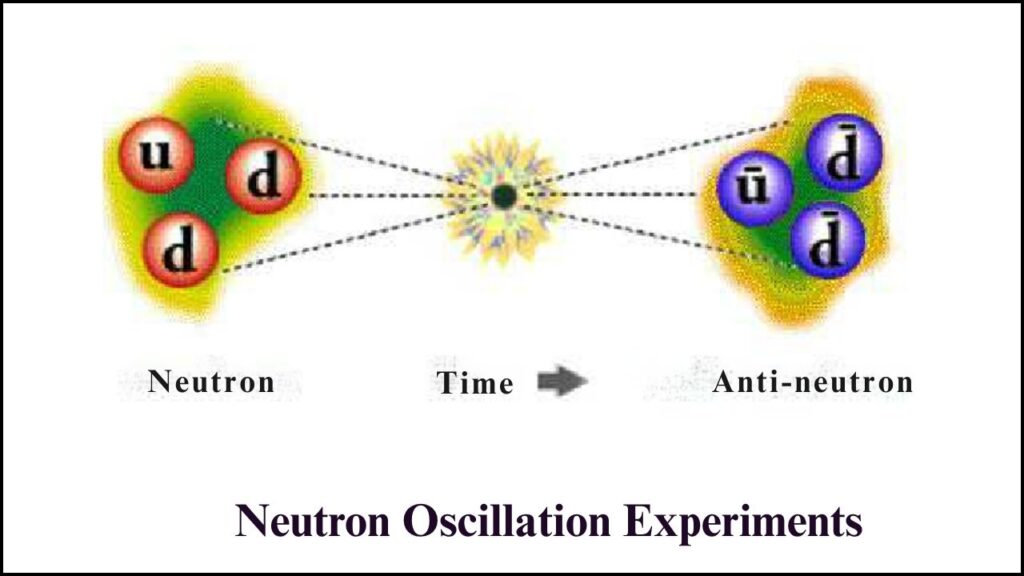 u
d
d
$\bar{u}$
$\bar{d}$
$\bar{d}$

Neutron
Time
Anti-neutron

Neutron Oscillation Experiments